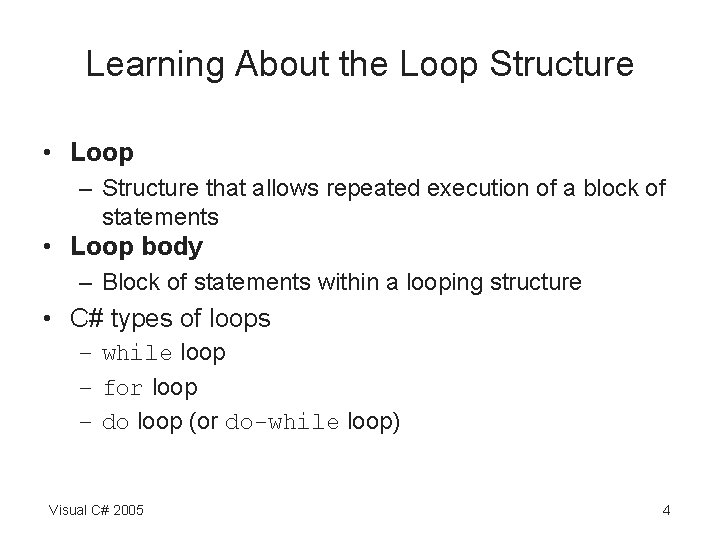 Learning About the Loop Structure

• Loop
– Structure that allows repeated execution of a block of statements
• Loop body
– Block of statements within a looping structure
• C# types of loops
– while loop
– for loop
– do loop (or do-while loop)

Visual C# 2005

4